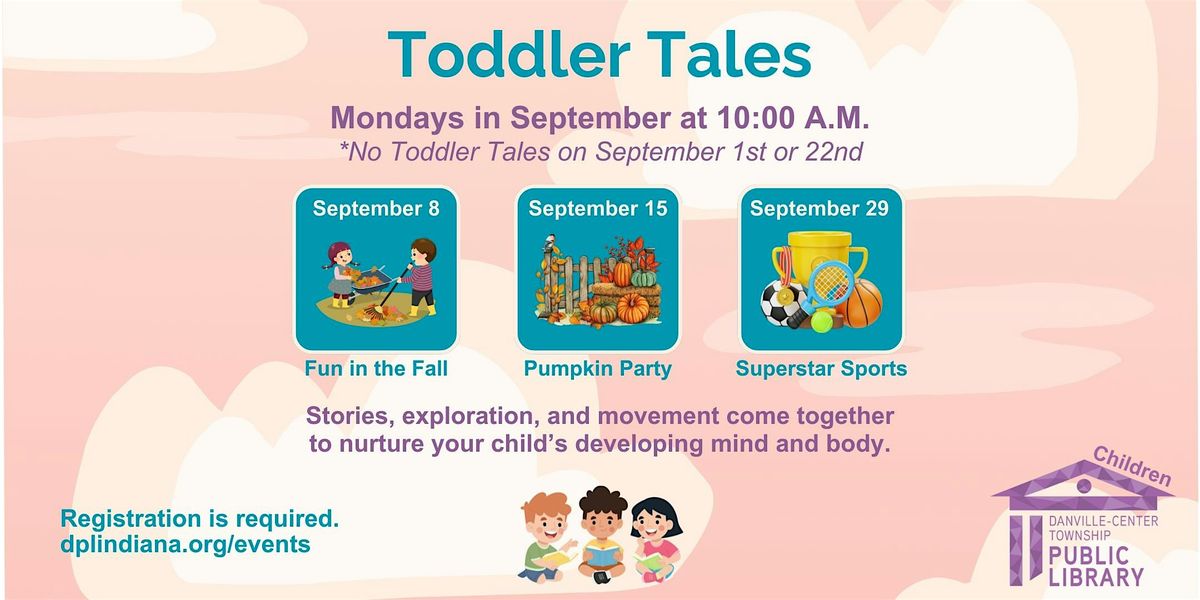 Toddler Tales

Mondays in September at 10:00 A.M.
*No Toddler Tales on September 1st or 22nd

September 8
Fun in the Fall

September 15
Pumpkin Party

September 29
Superstar Sports

Stories, exploration, and movement come together to nurture your child's developing mind and body.

Registration is required.
dplindiana.org/events

Children
DANVILLE-CENTER TOWNSHIP
PUBLIC LIBRARY